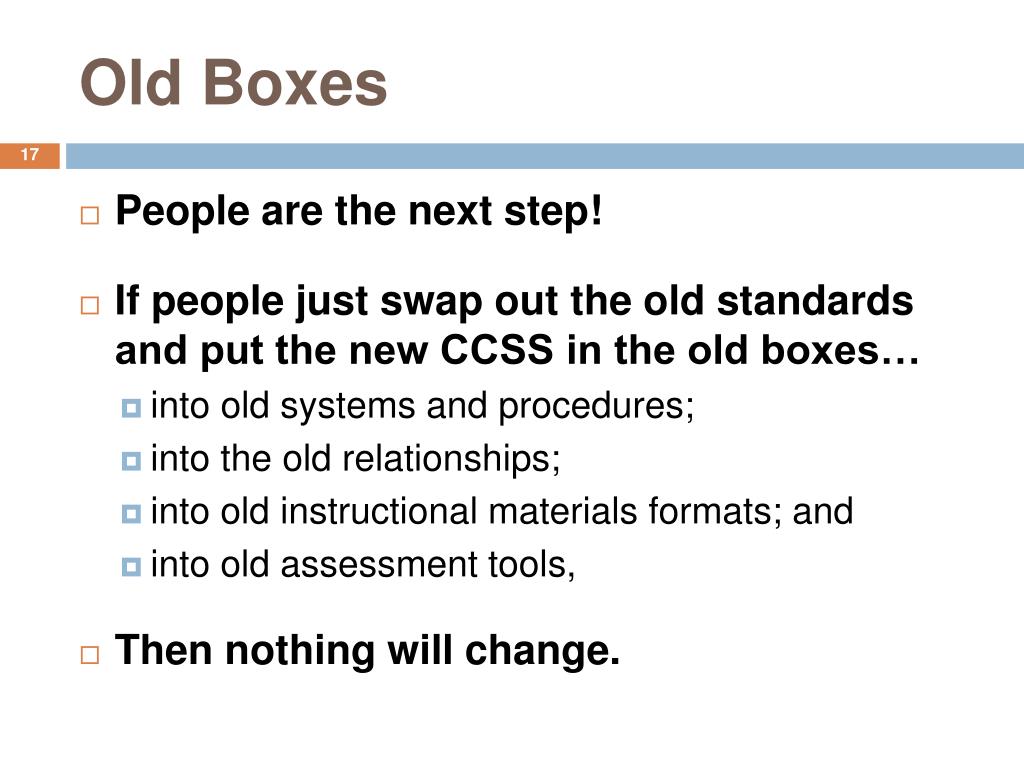 Old Boxes

17

People are the next step!

If people just swap out the old standards and put the new CCSS in the old boxes…

into old systems and procedures;

into the old relationships;

into old instructional materials formats; and

into old assessment tools,

Then nothing will change.